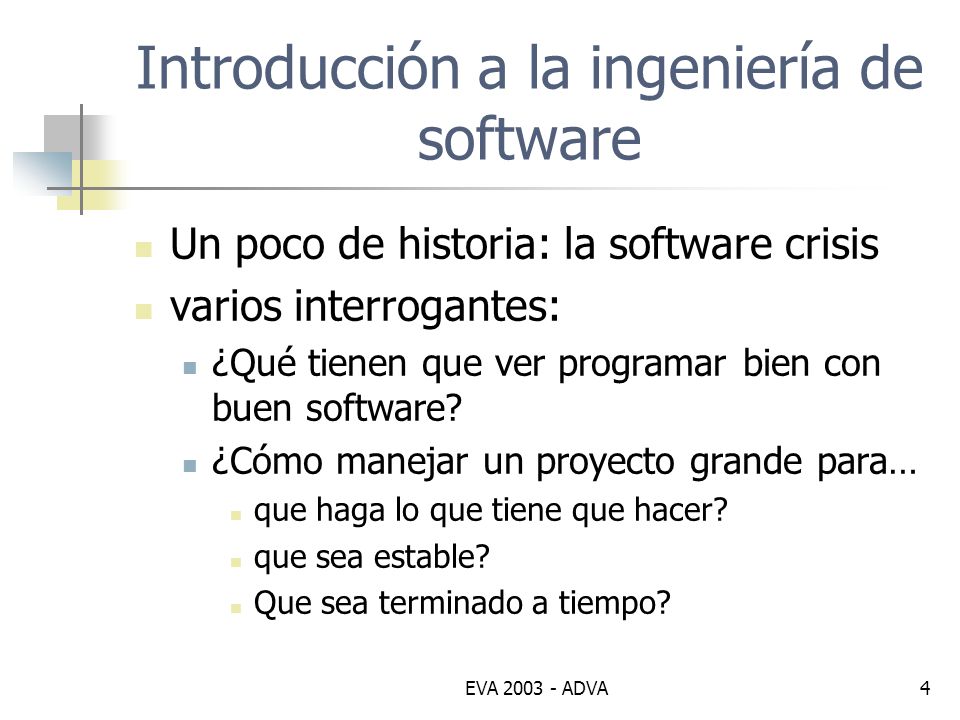 Introducción a la ingeniería de software

Un poco de historia: la software crisis
varios interrogantes:
¿Qué tienen que ver programar bien con buen software?
¿Cómo manejar un proyecto grande para…
que haga lo que tiene que hacer?
que sea estable?
Que sea terminado a tiempo?

EVA 2003 - ADVA

4